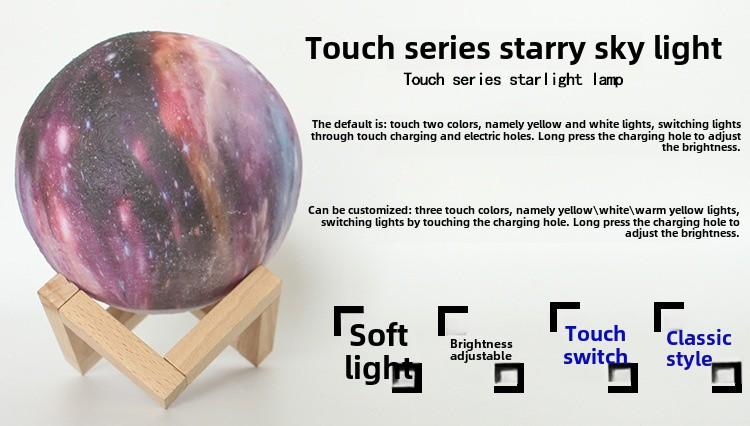 Touch series starry sky light

Touch series starlight lamp

The default is: touch two colors, namely yellow and white lights, switching lights through touch charging and electric holes. Long press the charging hole to adjust the brightness.

Can be customized: three touch colors, namely yellow\white\warm yellow lights, switching lights by touching the charging hole. Long press the charging hole to adjust the brightness.

Soft light

Brightness adjustable

Touch switch

Classic style